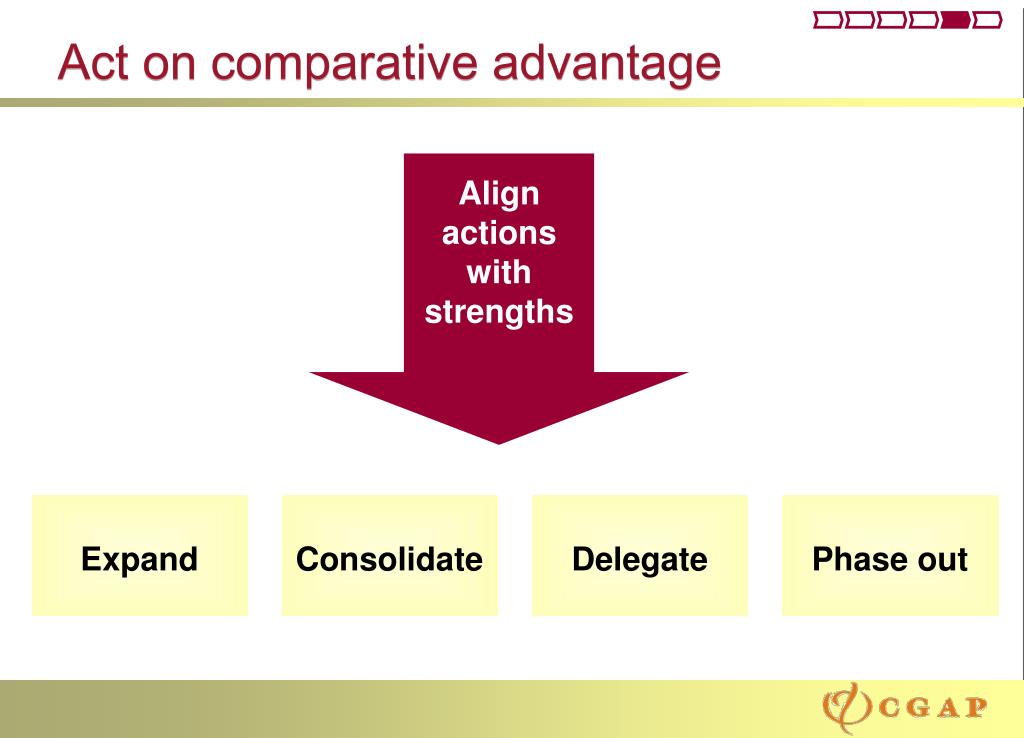 Act on comparative advantage

Align actions with strengths

Expand

Consolidate

Delegate

Phase out

CGAP